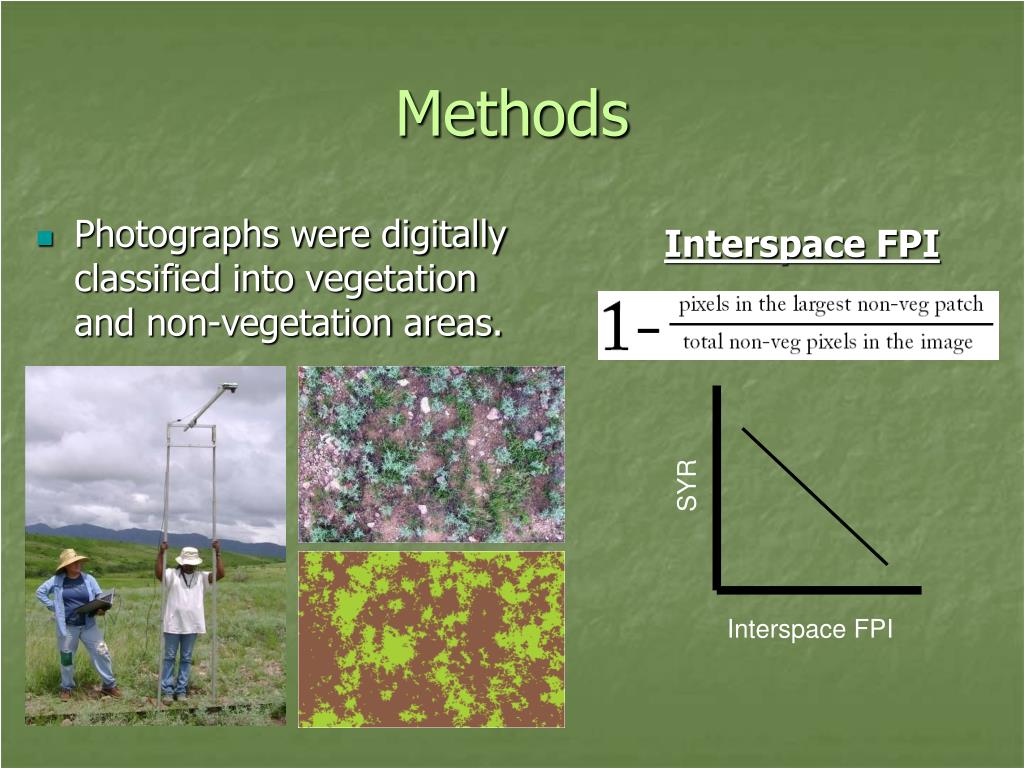 Methods

Photographs were digitally classified into vegetation and non-vegetation areas.

Interspace FPI

$1 - \frac{\text{pixels in the largest non-veg patch}}{\text{total non-veg pixels in the image}}$

SYR

Interspace FPI